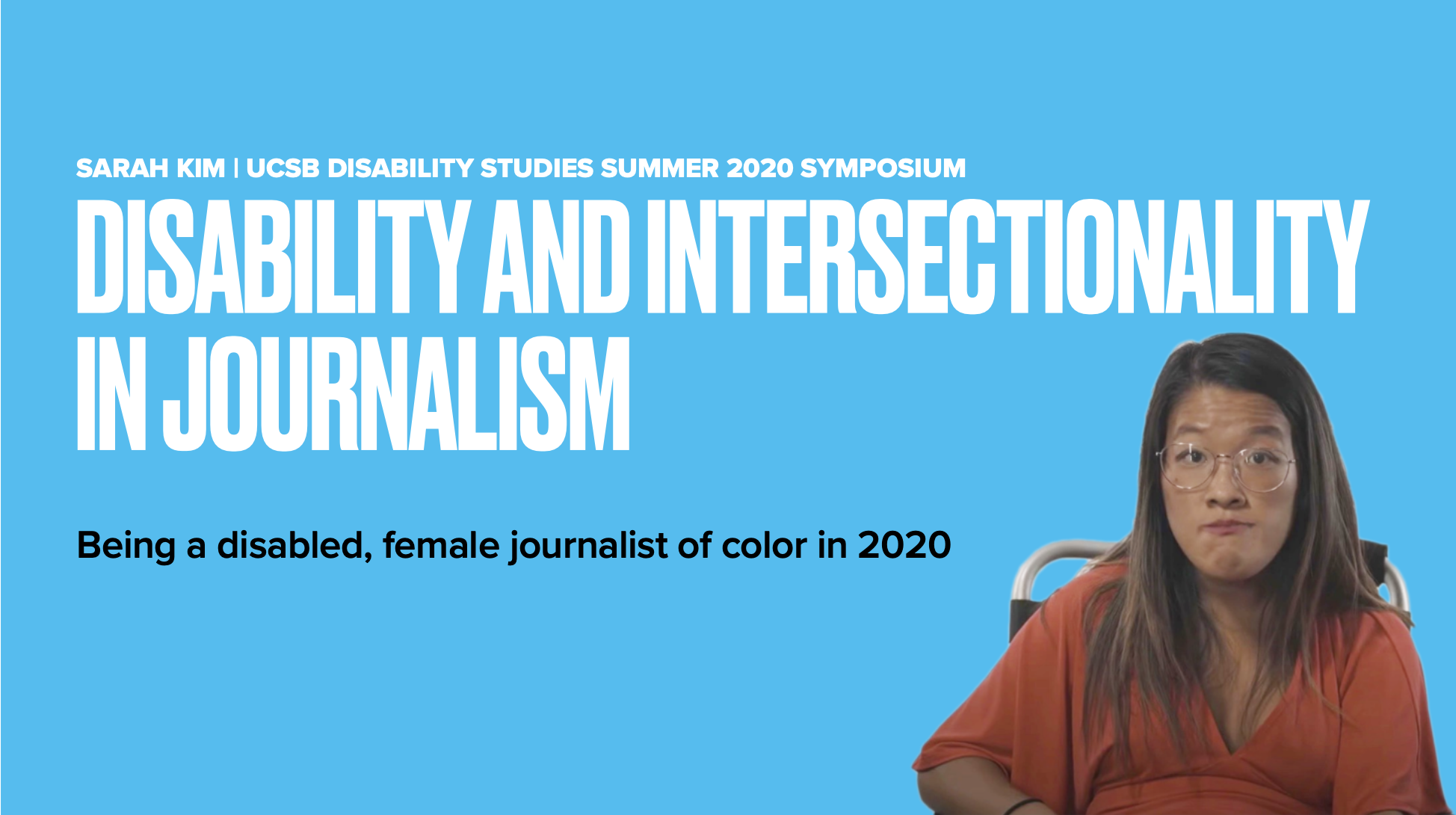 SARAH KIM | UCSB DISABILITY STUDIES SUMMER 2020 SYMPOSIUM

DISABILITY AND INTERSECTIONALITY IN JOURNALISM

Being a disabled, female journalist of color in 2020